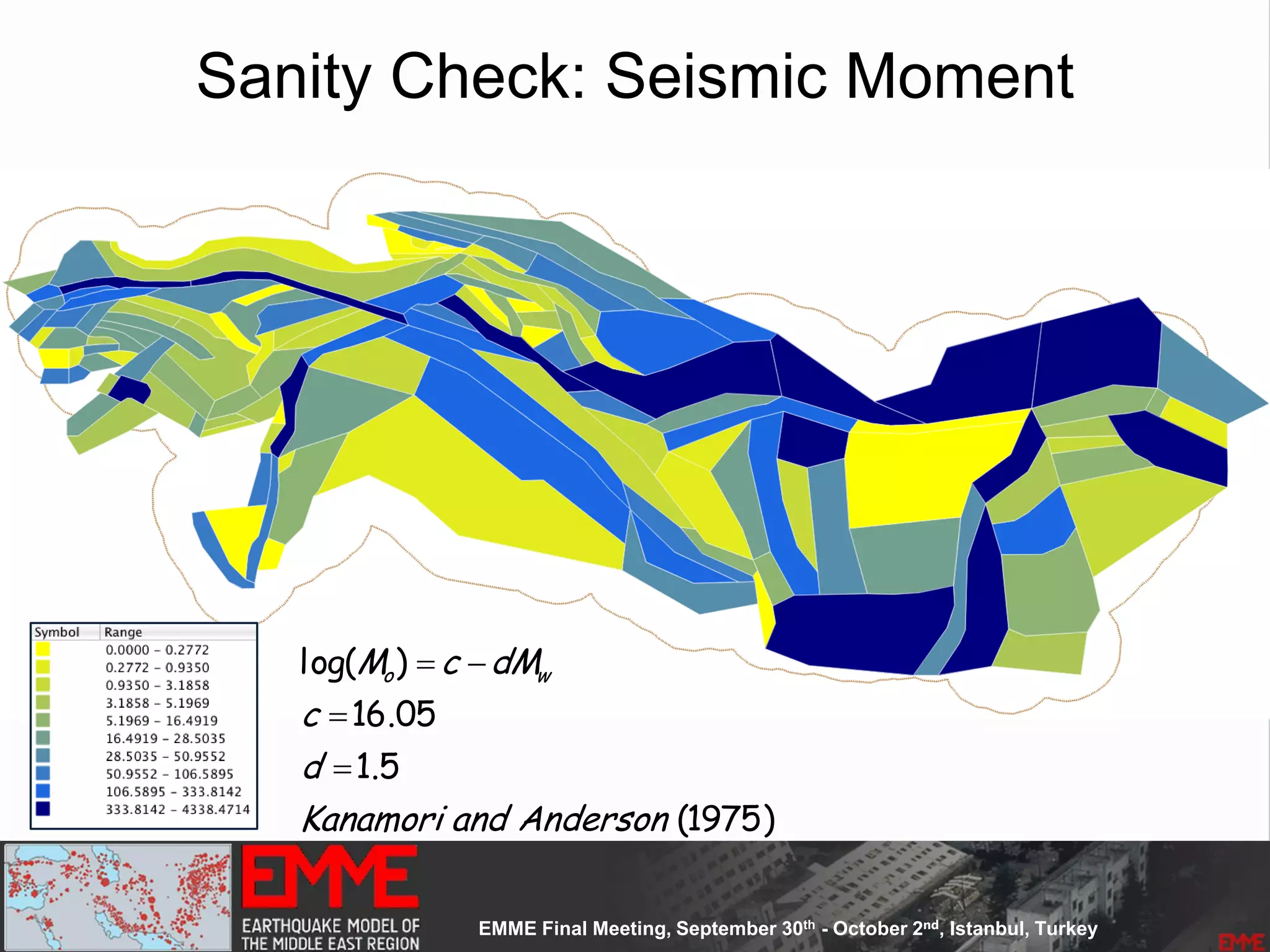 Sanity Check: Seismic Moment

| Symbol | Range |
|---|---|
| | 0.0000 – 0.2772 |
| | 0.2772 – 0.9350 |
| | 0.9350 – 3.1858 |
| | 3.1858 – 5.1969 |
| | 5.1969 – 16.4919 |
| | 16.4919 – 28.5035 |
| | 28.5035 – 50.9552 |
| | 50.9552 – 106.5895 |
| | 106.5895 – 333.8142 |
| | 333.8142 – 4338.4714 |

$\log(M_o) = c - dM_w$

$c = 16.05$

$d = 1.5$

Kanamori and Anderson (1975)

EMME
EARTHQUAKE MODEL OF THE MIDDLE EAST REGION

EMME Final Meeting, September 30$^{th}$ - October 2$^{nd}$, Istanbul, Turkey

EMME